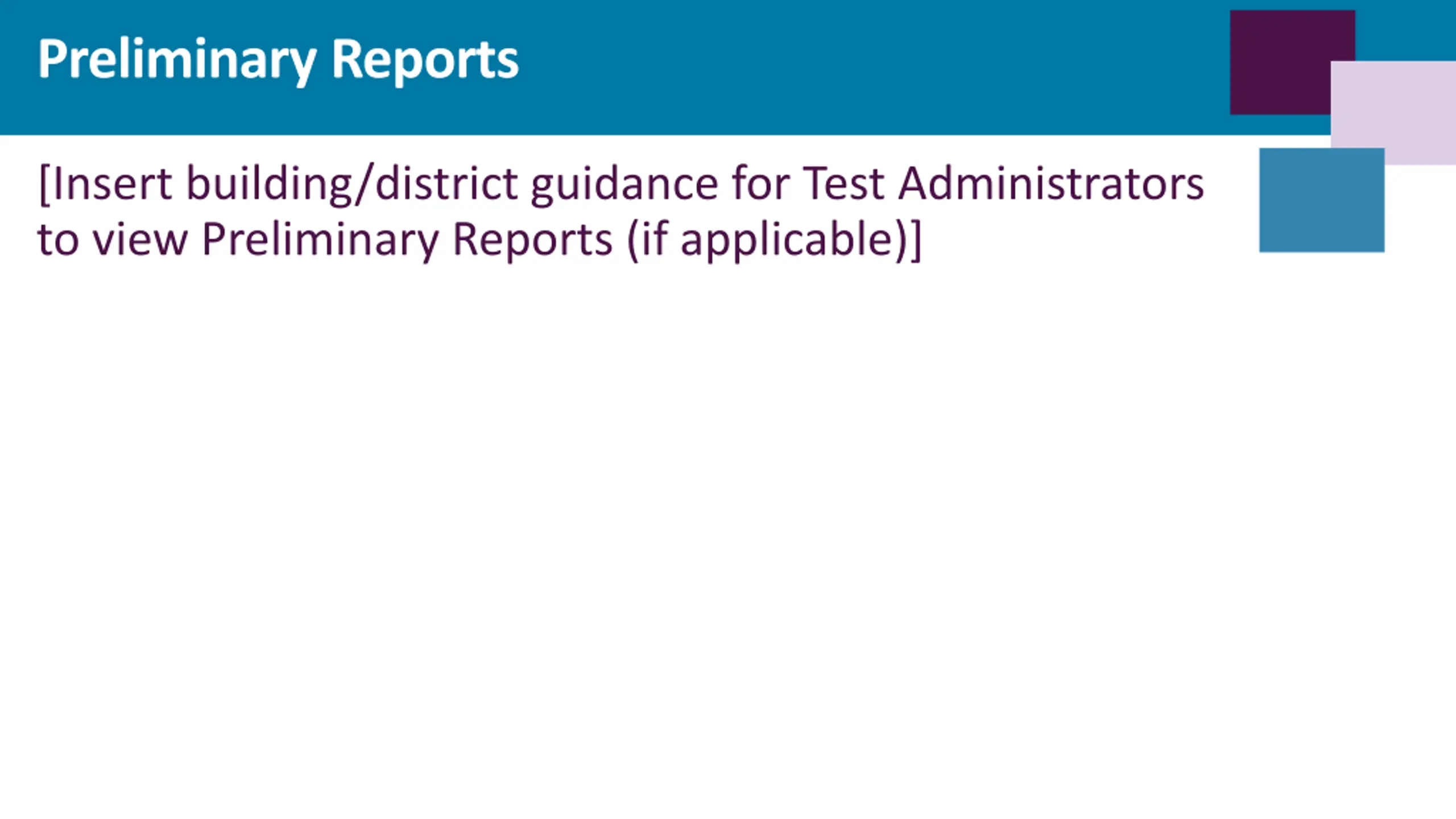 Preliminary Reports

[Insert building/district guidance for Test Administrators to view Preliminary Reports (if applicable)]